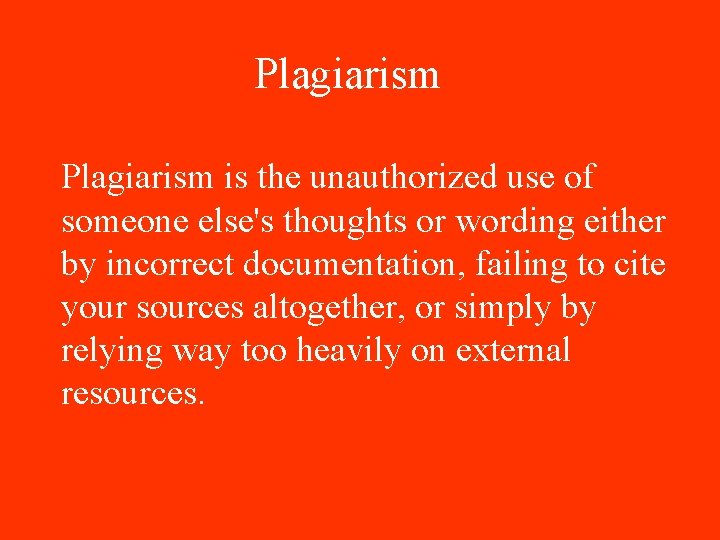 Plagiarism

Plagiarism is the unauthorized use of someone else's thoughts or wording either by incorrect documentation, failing to cite your sources altogether, or simply by relying way too heavily on external resources.